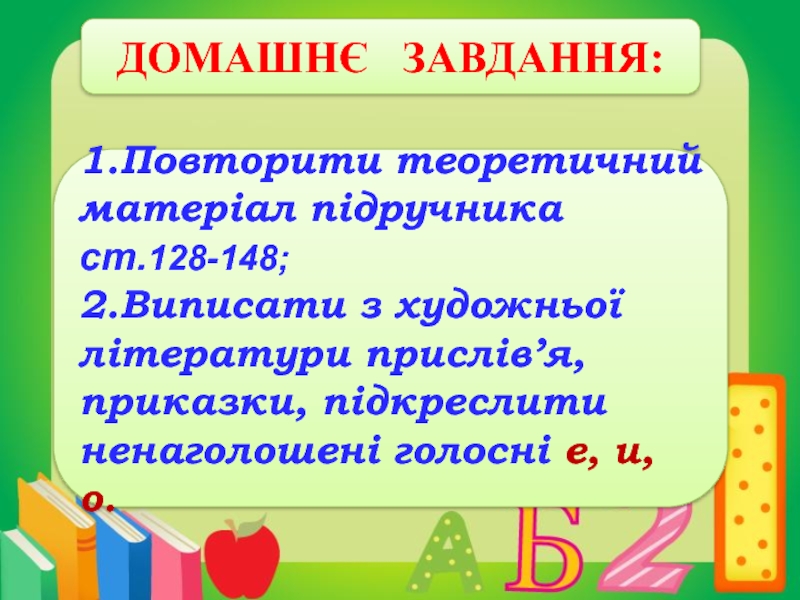 ДОМАШНЄ ЗАВДАННЯ:

1.Повторити теоретичний матеріал підручника ст.128-148;
2.Виписати з художньої літератури прислів’я, приказки, підкреслити ненаголошені голосні е, и, о.

А Б 2